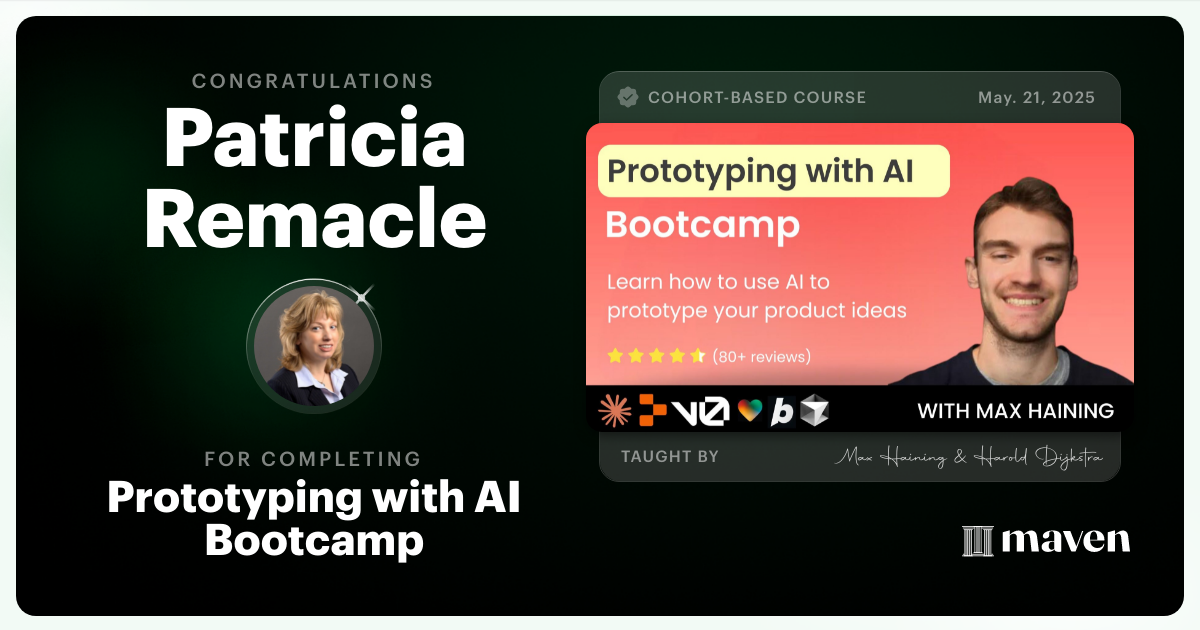 CONGRATULATIONS
Patricia Remacle

FOR COMPLETING
Prototyping with AI Bootcamp

COHORT-BASED COURSE
May. 21, 2025

Prototyping with AI
Bootcamp

Learn how to use AI to prototype your product ideas

(80+ reviews)

v0

b

WITH MAX HAINING

TAUGHT BY
Max Haining & Harold Dijkstra

maven